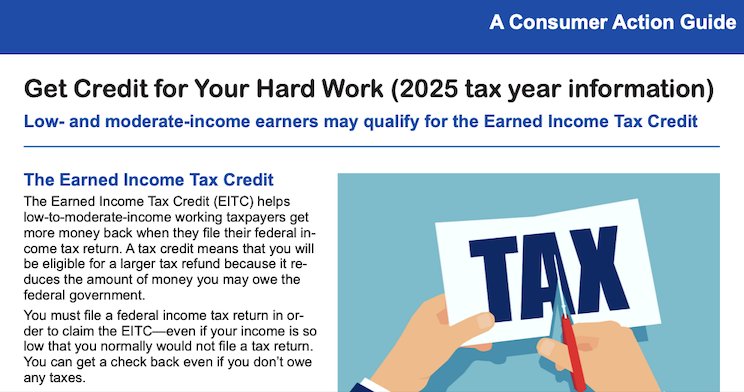 A Consumer Action Guide

Get Credit for Your Hard Work (2025 tax year information)

Low- and moderate-income earners may qualify for the Earned Income Tax Credit

The Earned Income Tax Credit

The Earned Income Tax Credit (EITC) helps low-to-moderate-income working taxpayers get more money back when they file their federal income tax return. A tax credit means that you will be eligible for a larger tax refund because it reduces the amount of money you may owe the federal government.

You must file a federal income tax return in order to claim the EITC—even if your income is so low that you normally would not file a tax return. You can get a check back even if you don't owe any taxes.

TAX